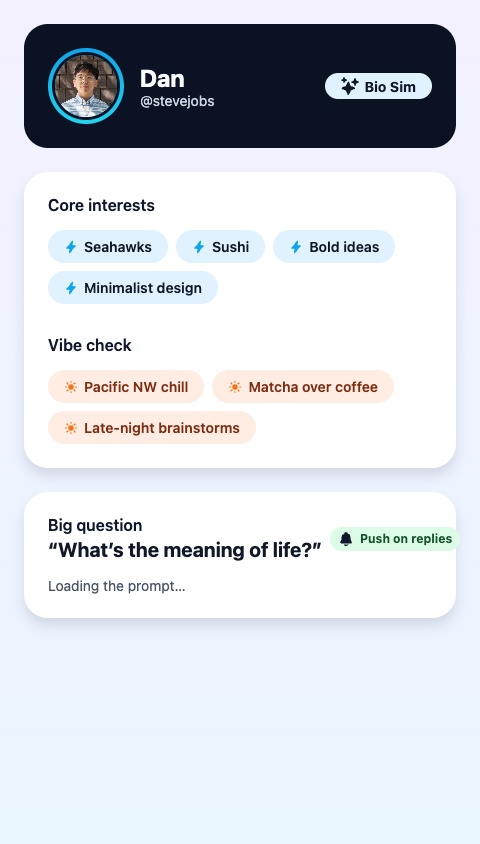 Dan
@stevejobs

Bio Sim

Core interests

Seahawks
Sushi
Bold ideas
Minimalist design

Vibe check

Pacific NW chill
Matcha over coffee
Late-night brainstorms

Big question
“What’s the meaning of life?”

Push on replies

Loading the prompt...